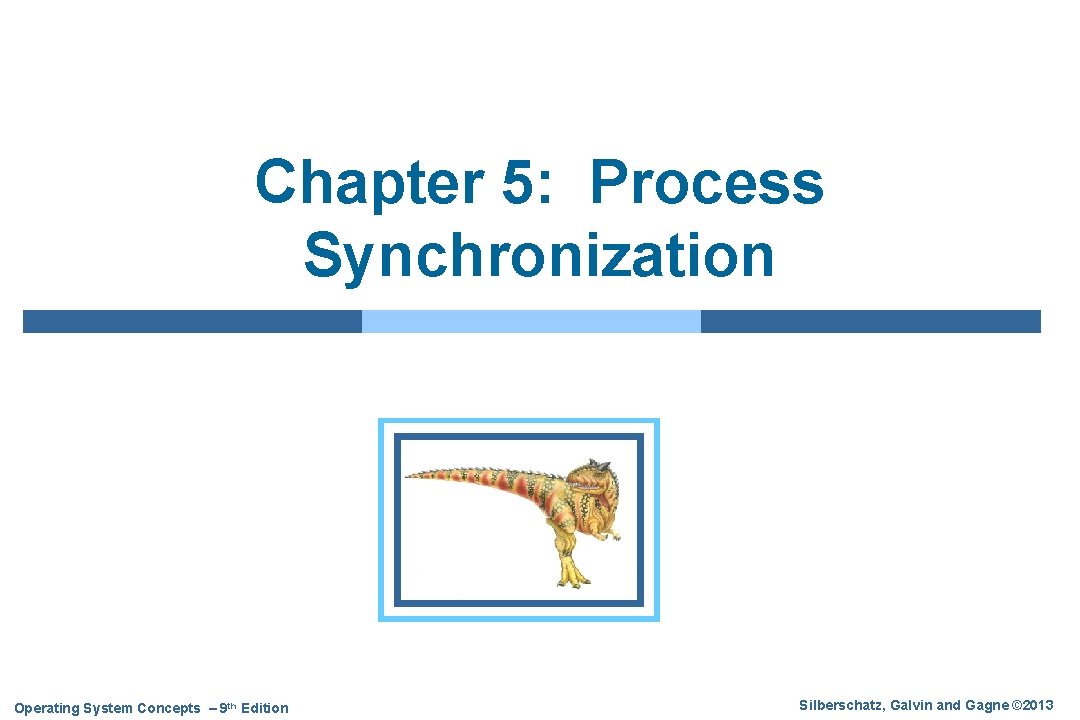 Chapter 5: Process Synchronization

Operating System Concepts – 9th Edition

Silberschatz, Galvin and Gagne ©2013